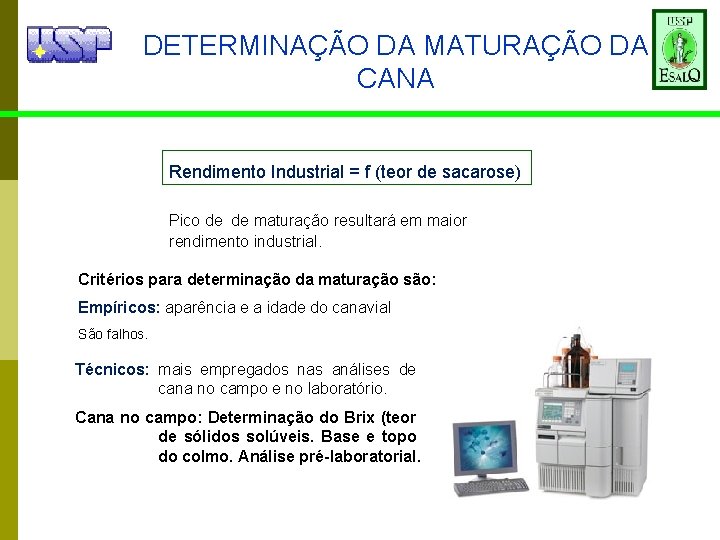 USP

DETERMINAÇÃO DA MATURAÇÃO DA CANA

USP
ESALQ

Rendimento Industrial = f (teor de sacarose)

Pico de de maturação resultará em maior rendimento industrial.

Critérios para determinação da maturação são:

Empíricos: aparência e a idade do canavial

São falhos.

Técnicos: mais empregados nas análises de cana no campo e no laboratório.

Cana no campo: Determinação do Brix (teor de sólidos solúveis. Base e topo do colmo. Análise pré-laboratorial.